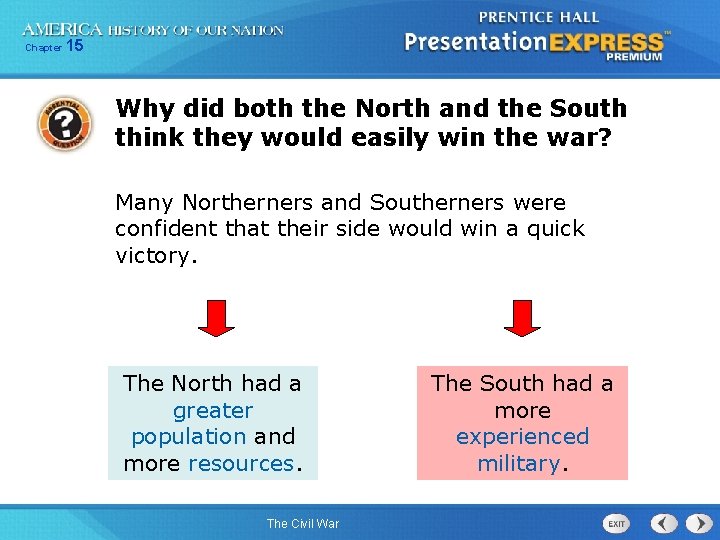 AMERICA HISTORY OF OUR NATION
Chapter 15

PRENTICE HALL
PresentationEXPRESS™
PREMIUM

ESSENTIAL QUESTION

Why did both the North and the South think they would easily win the war?

Many Northerners and Southerners were confident that their side would win a quick victory.

The North had a greater population and more resources.

The South had a more experienced military.

The Civil War

EXIT